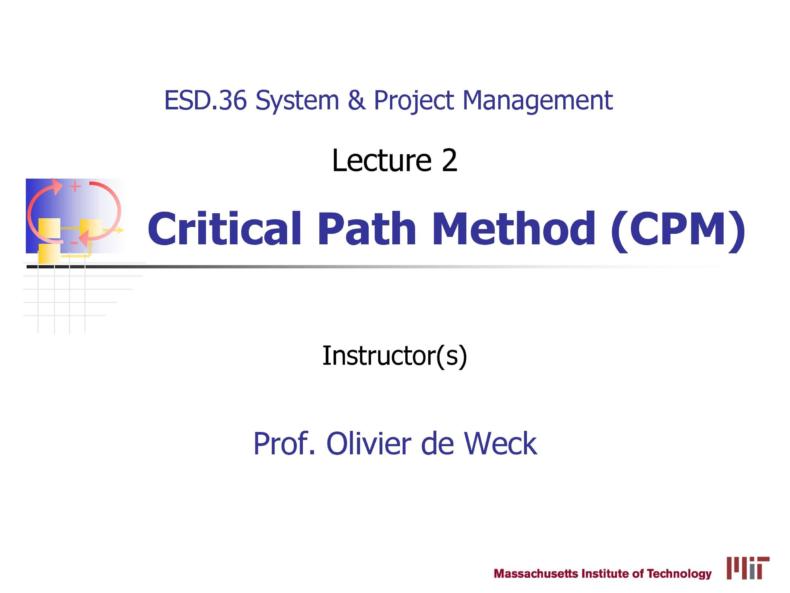 ESD.36 System & Project Management

Lecture 2

Critical Path Method (CPM)

Instructor(s)

Prof. Olivier de Weck

Massachusetts Institute of Technology

MIT